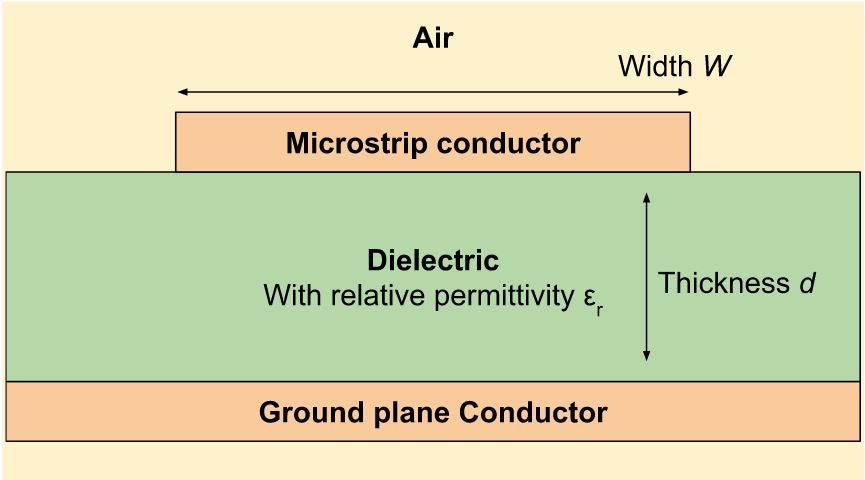 Air

Width $W$

Microstrip conductor

Dielectric
With relative permittivity $\varepsilon_r$

Thickness $d$

Ground plane Conductor